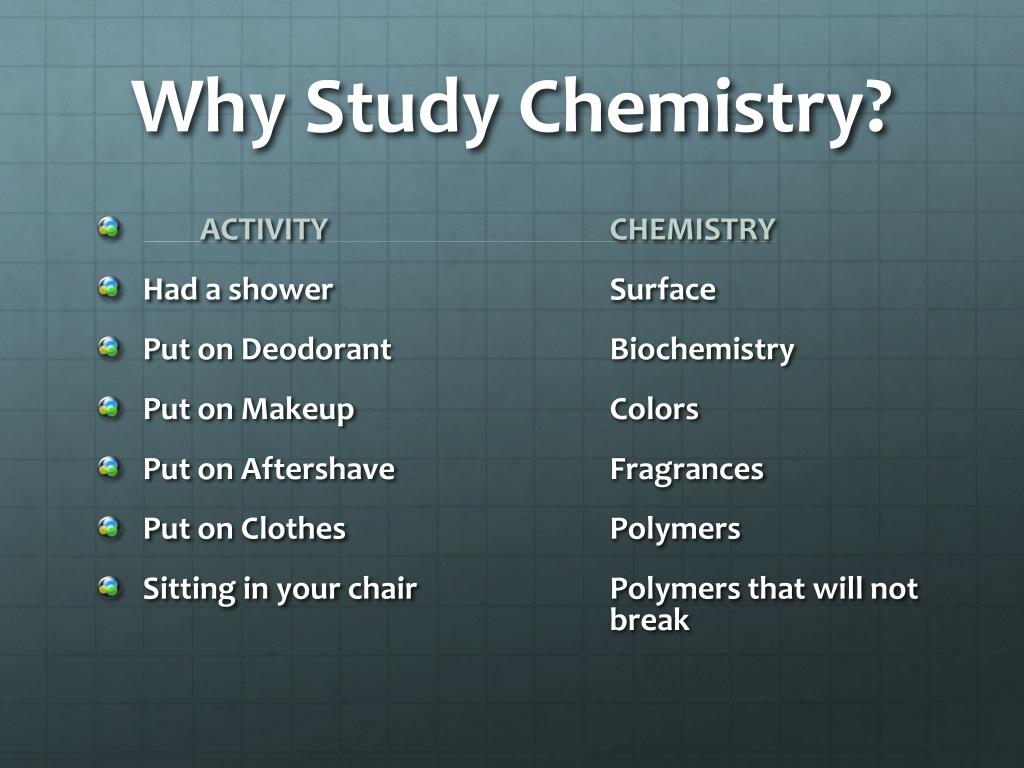 Why Study Chemistry?

| ACTIVITY | CHEMISTRY |
|---|---|
| Had a shower | Surface |
| Put on Deodorant | Biochemistry |
| Put on Makeup | Colors |
| Put on Aftershave | Fragrances |
| Put on Clothes | Polymers |
| Sitting in your chair | Polymers that will not break |